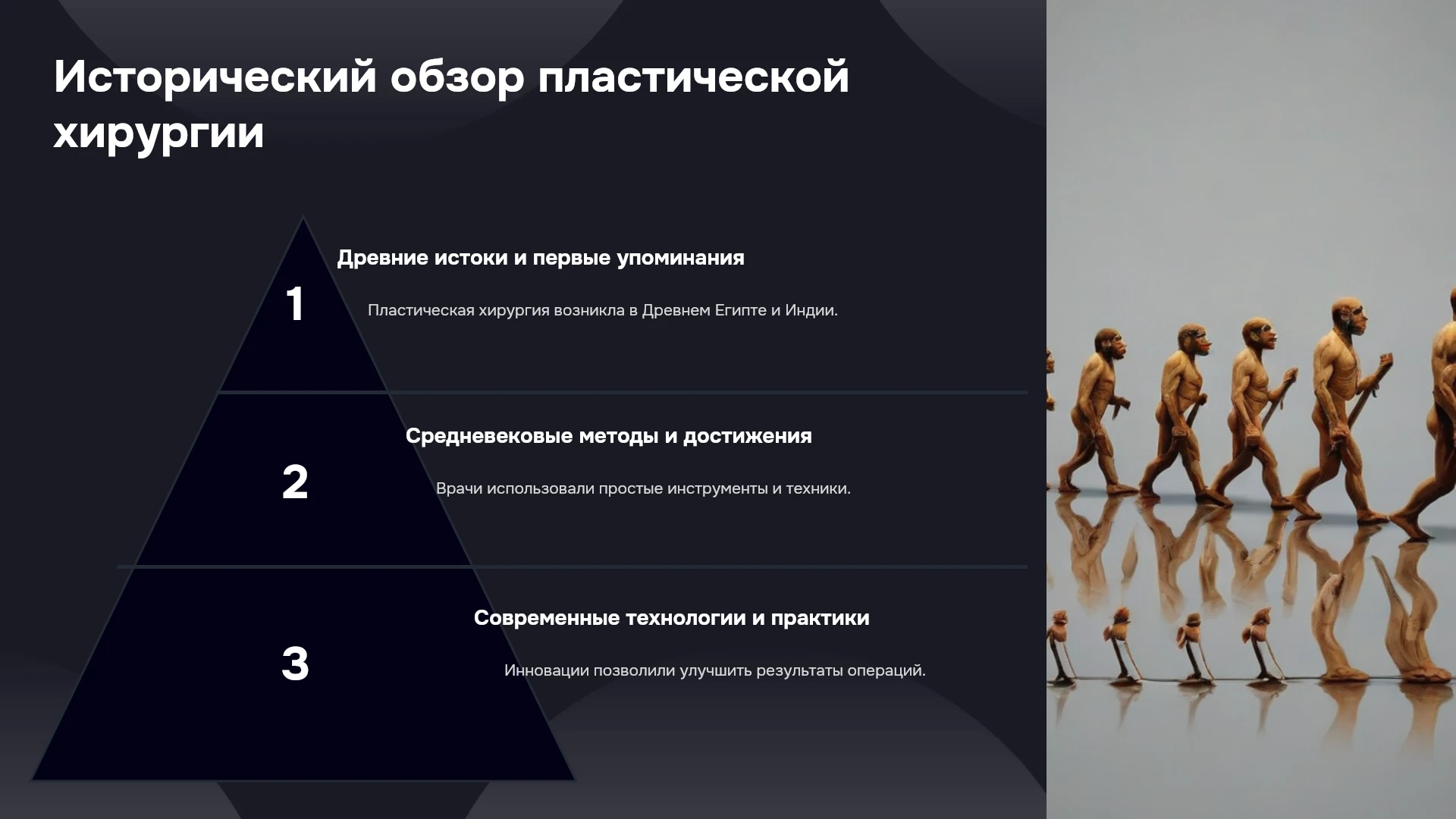 Исторический обзор пластической хирургии

1

Древние истоки и первые упоминания

Пластическая хирургия возникла в Древнем Египте и Индии.

2

Средневековые методы и достижения

Врачи использовали простые инструменты и техники.

3

Современные технологии и практики

Инновации позволили улучшить результаты операций.